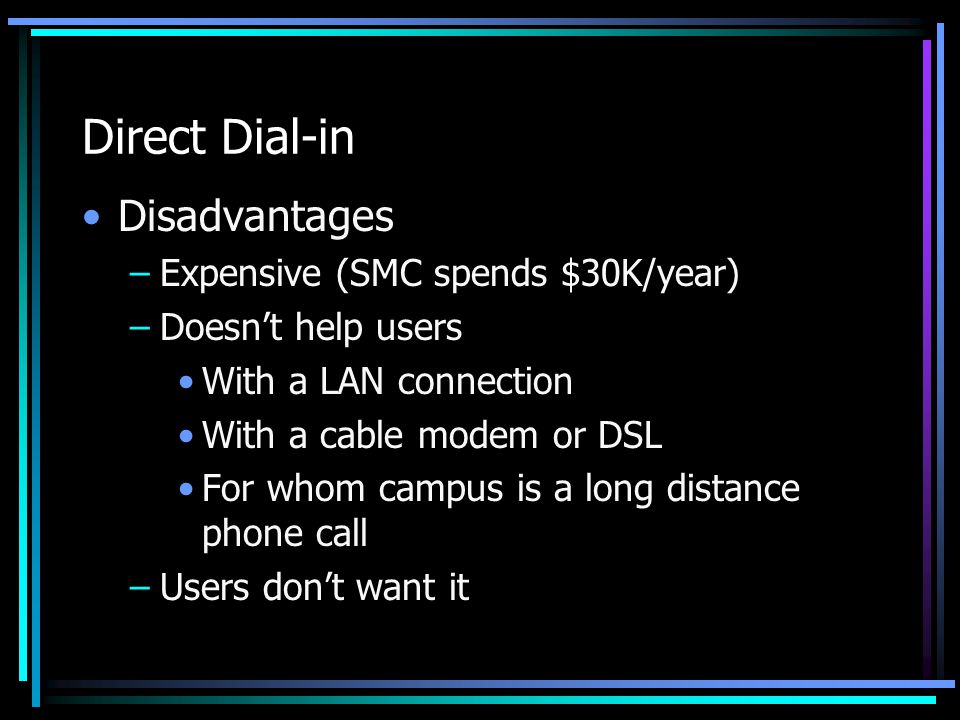 Direct Dial-in

• Disadvantages
 – Expensive (SMC spends \$30K/year)
 – Doesn’t help users
  • With a LAN connection
  • With a cable modem or DSL
  • For whom campus is a long distance phone call
 – Users don’t want it